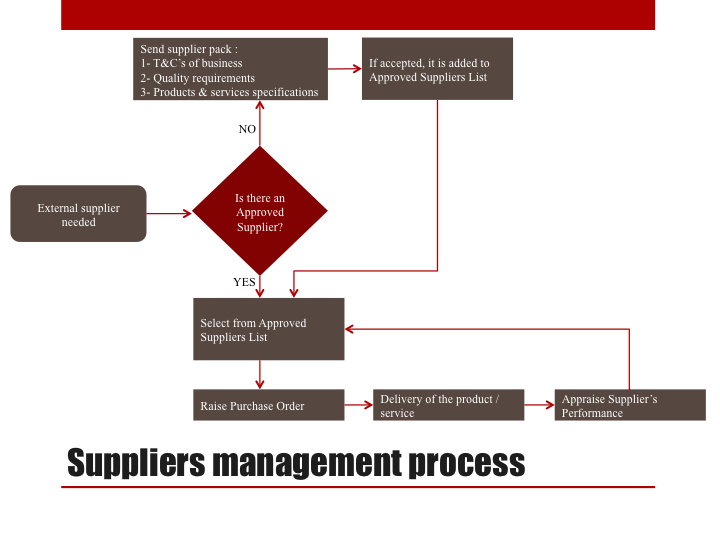 Send supplier pack :
1- T&C's of business
2- Quality requirements
3- Products & services specifications

If accepted, it is added to Approved Suppliers List

NO

External supplier needed

Is there an Approved Supplier?

YES

Select from Approved Suppliers List

Raise Purchase Order

Delivery of the product / service

Appraise Supplier's Performance

Suppliers management process